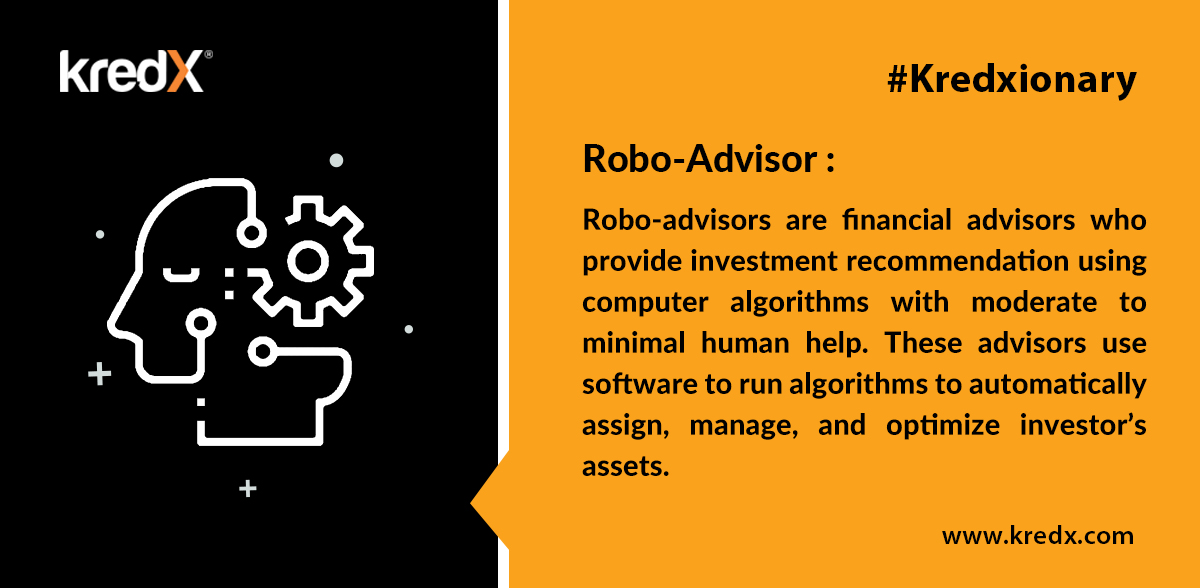 kredX®

#Kredxionary

Robo-Advisor :

Robo-advisors are financial advisors who provide investment recommendation using computer algorithms with moderate to minimal human help. These advisors use software to run algorithms to automatically assign, manage, and optimize investor's assets.

www.kredx.com